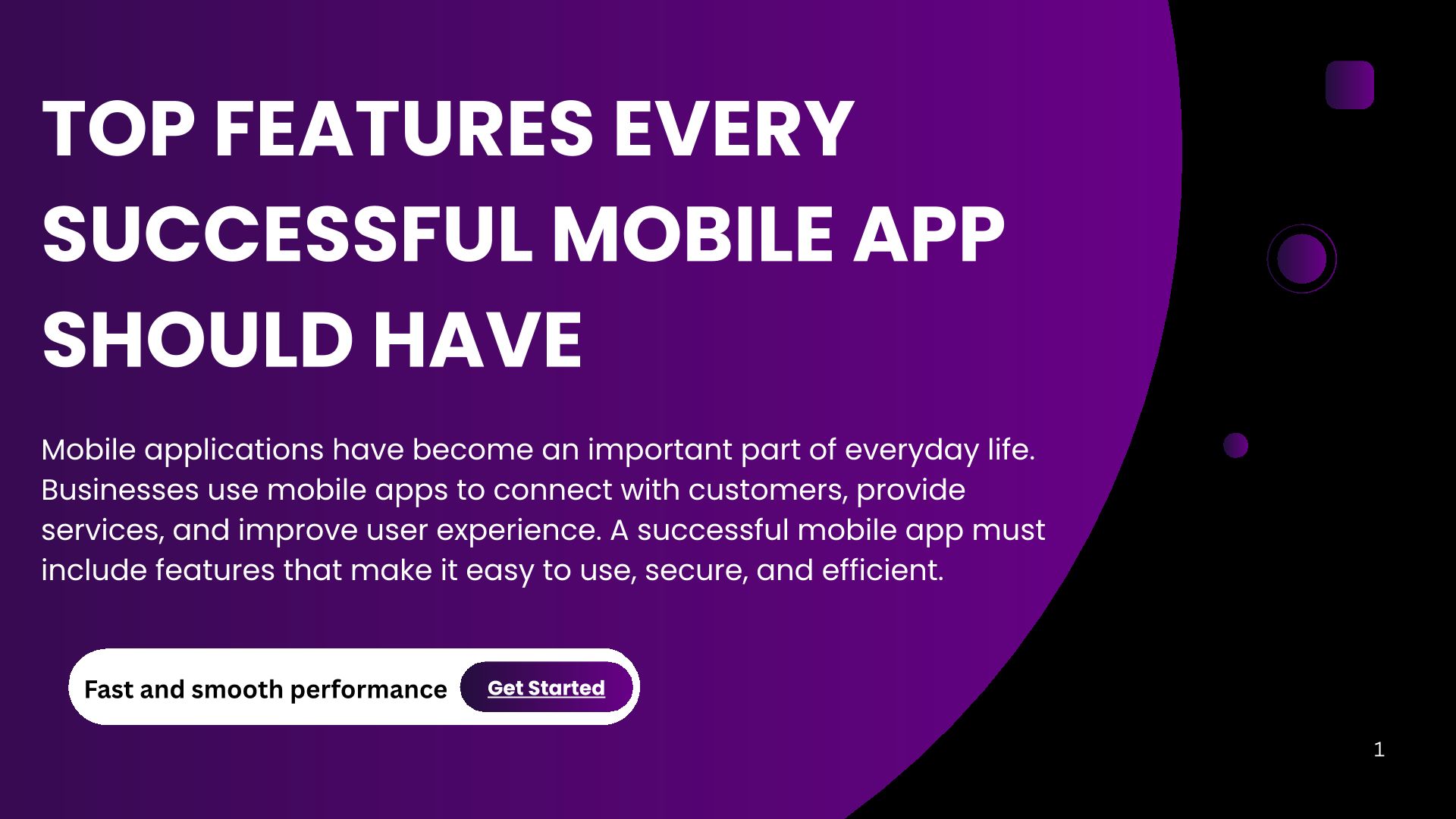 TOP FEATURES EVERY SUCCESSFUL MOBILE APP SHOULD HAVE

Mobile applications have become an important part of everyday life. Businesses use mobile apps to connect with customers, provide services, and improve user experience. A successful mobile app must include features that make it easy to use, secure, and efficient.

Fast and smooth performance

Get Started

1